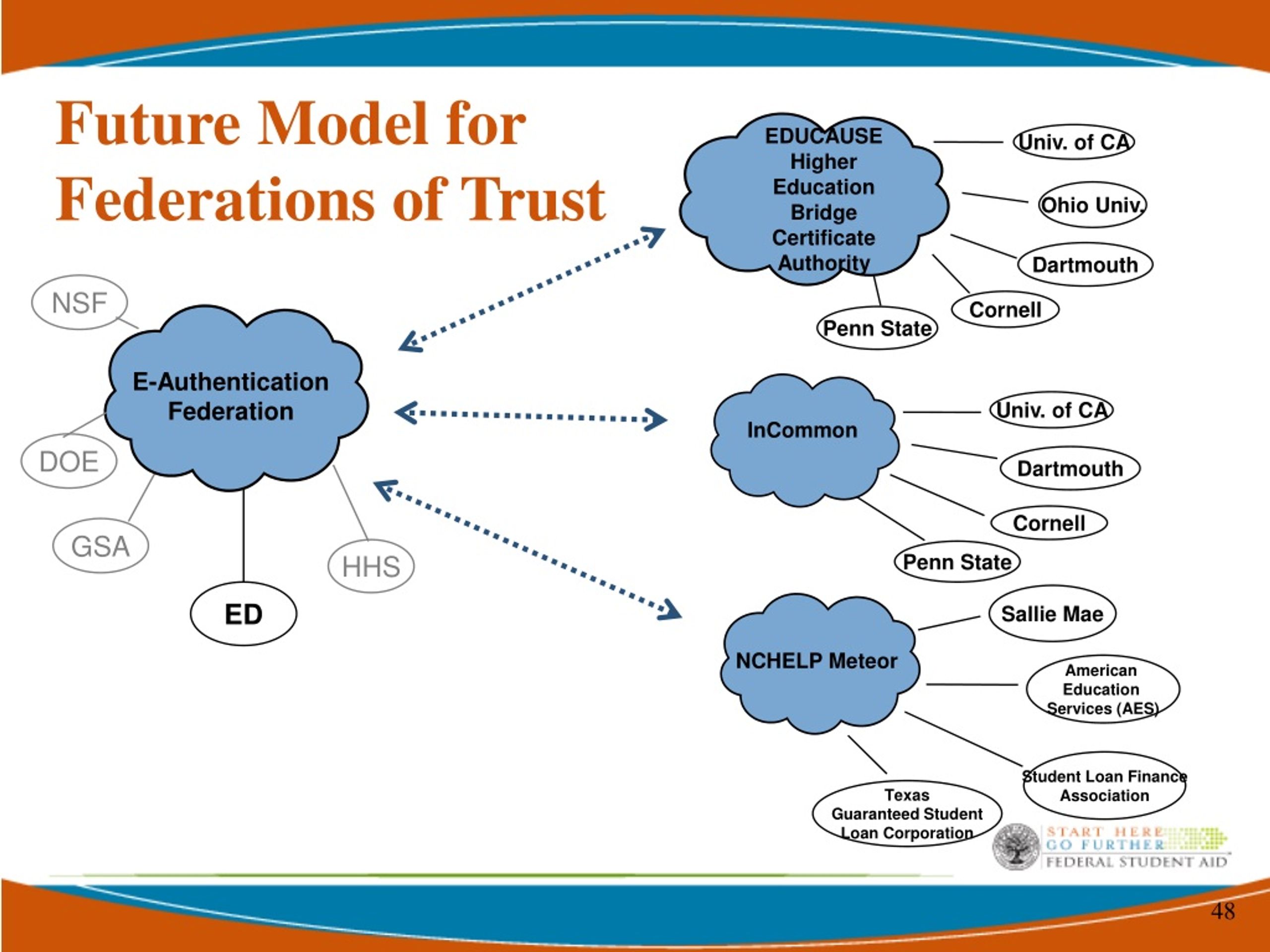 Future Model for Federations of Trust

NSF

E-Authentication Federation

DOE

GSA

HHS

ED

EDUCAUSE Higher Education Bridge Certificate Authority

Univ. of CA

Ohio Univ.

Dartmouth

Cornell

Penn State

InCommon

Univ. of CA

Dartmouth

Cornell

Penn State

NCHELP Meteor

Sallie Mae

American Education Services (AES)

Student Loan Finance Association

Texas Guaranteed Student Loan Corporation

START HERE GO FURTHER FEDERAL STUDENT AID

48